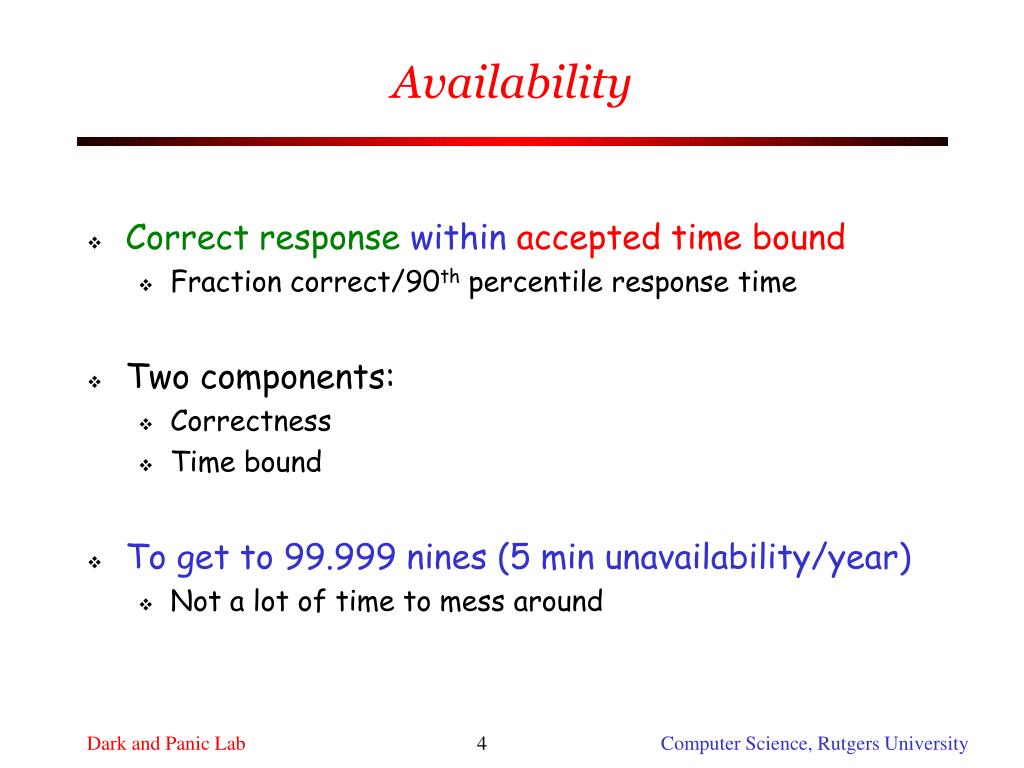 Availability

❖ Correct response within accepted time bound
  ❖ Fraction correct/90$^{th}$ percentile response time

❖ Two components:
  ❖ Correctness
  ❖ Time bound

❖ To get to 99.999 nines (5 min unavailability/year)
  ❖ Not a lot of time to mess around

Dark and Panic Lab
4
Computer Science, Rutgers University